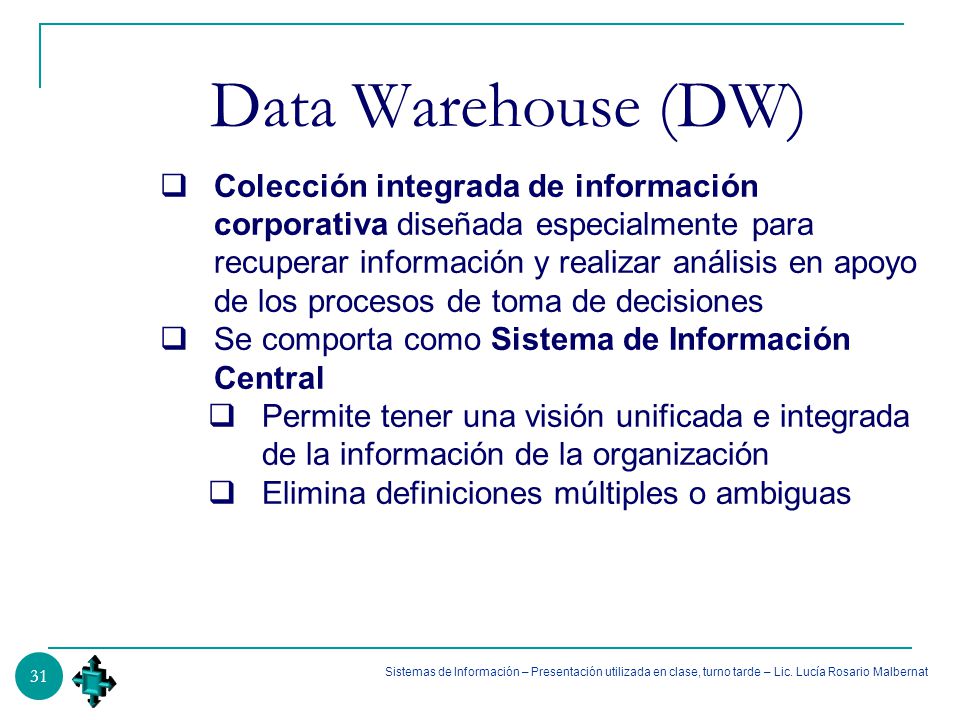 Data Warehouse (DW)

❑ Colección integrada de información corporativa diseñada especialmente para recuperar información y realizar análisis en apoyo de los procesos de toma de decisiones

❑ Se comporta como Sistema de Información Central

❑ Permite tener una visión unificada e integrada de la información de la organización

❑ Elimina definiciones múltiples o ambiguas

31

Sistemas de Información – Presentación utilizada en clase, turno tarde – Lic. Lucía Rosario Malbernat